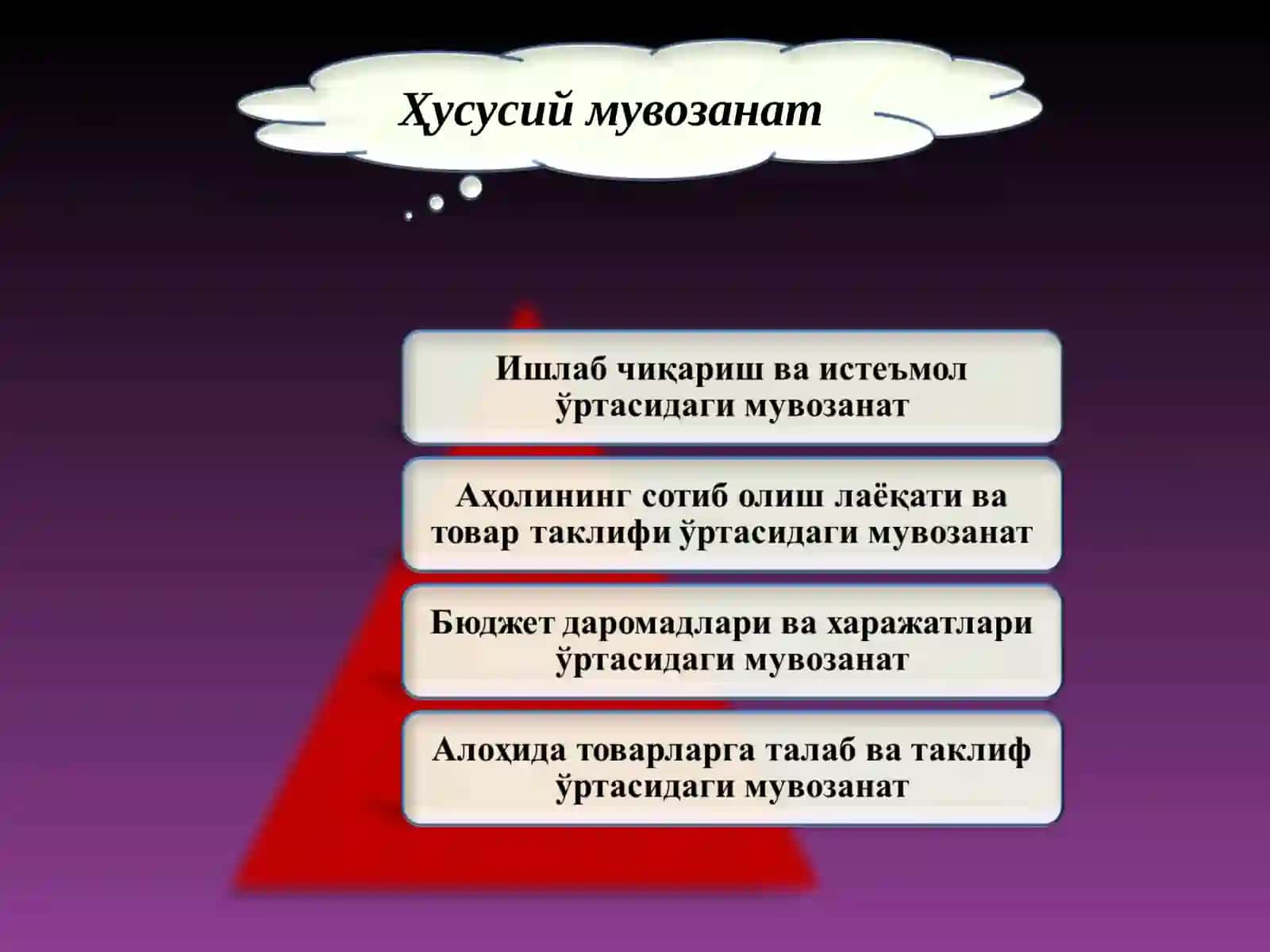 Ҳусусий мувозанат

Ишлаб чиқариш ва истеъмол ўртасидаги мувозанат

Аҳолининг сотиб олиш лаёқати ва товар таклифи ўртасидаги мувозанат

Бюджет даромадлари ва харажатлари ўртасидаги мувозанат

Алоҳида товарларга талаб ва таклиф ўртасидаги мувозанат